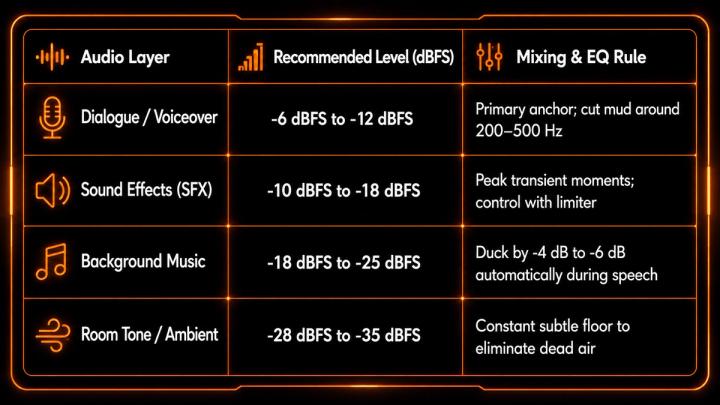 | Audio Layer | Recommended Level (dBFS) | Mixing & EQ Rule |
|---|---|---|
| Dialogue / Voiceover | -6 dBFS to -12 dBFS | Primary anchor; cut mud around 200–500 Hz |
| Sound Effects (SFX) | -10 dBFS to -18 dBFS | Peak transient moments; control with limiter |
| Background Music | -18 dBFS to -25 dBFS | Duck by -4 dB to -6 dB automatically during speech |
| Room Tone / Ambient | -28 dBFS to -35 dBFS | Constant subtle floor to eliminate dead air |